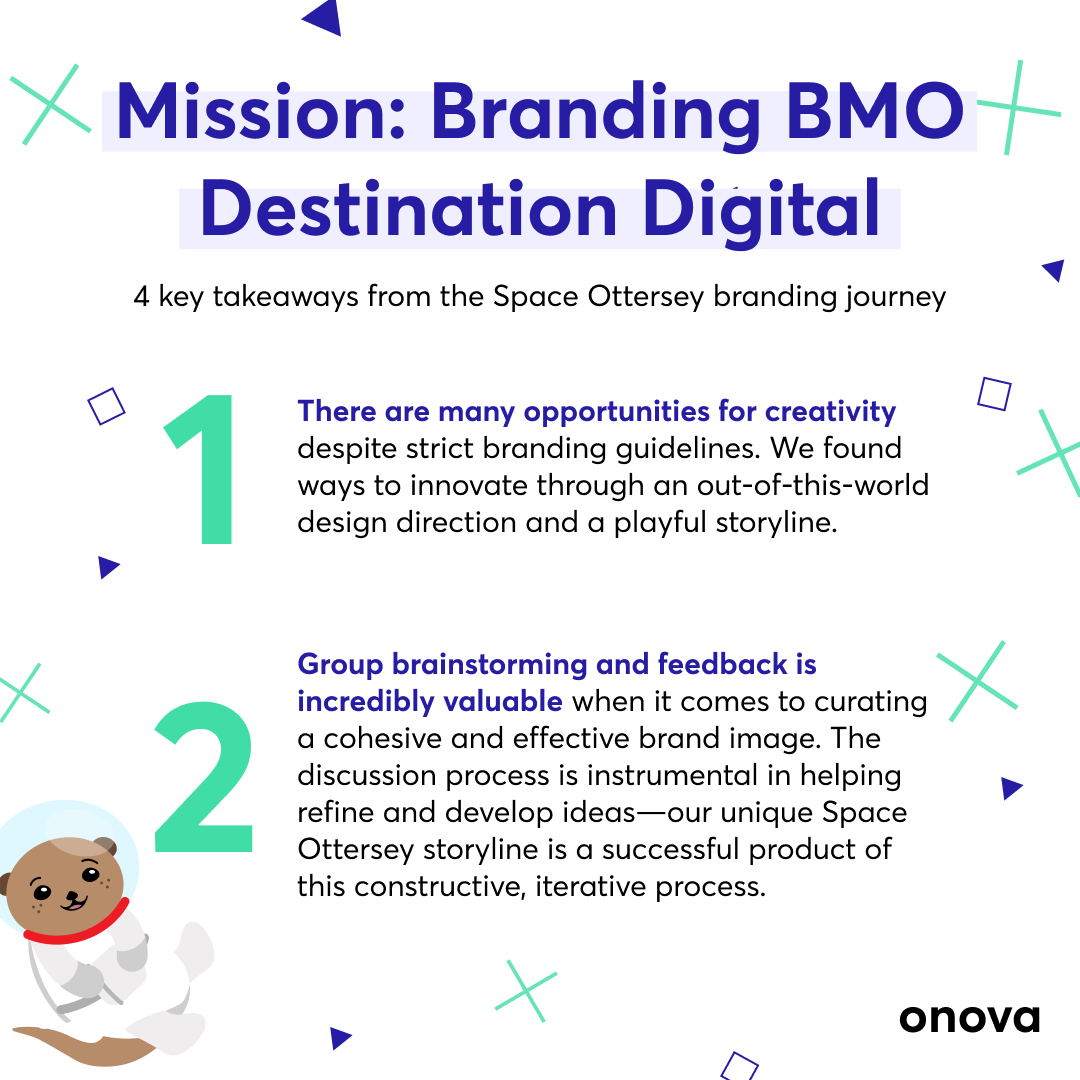 Mission: Branding BMO Destination Digital

4 key takeaways from the Space Ottersey branding journey

1

There are many opportunities for creativity despite strict branding guidelines. We found ways to innovate through an out-of-this-world design direction and a playful storyline.

2

Group brainstorming and feedback is incredibly valuable when it comes to curating a cohesive and effective brand image. The discussion process is instrumental in helping refine and develop ideas—our unique Space Ottersey storyline is a successful product of this constructive, iterative process.

onova